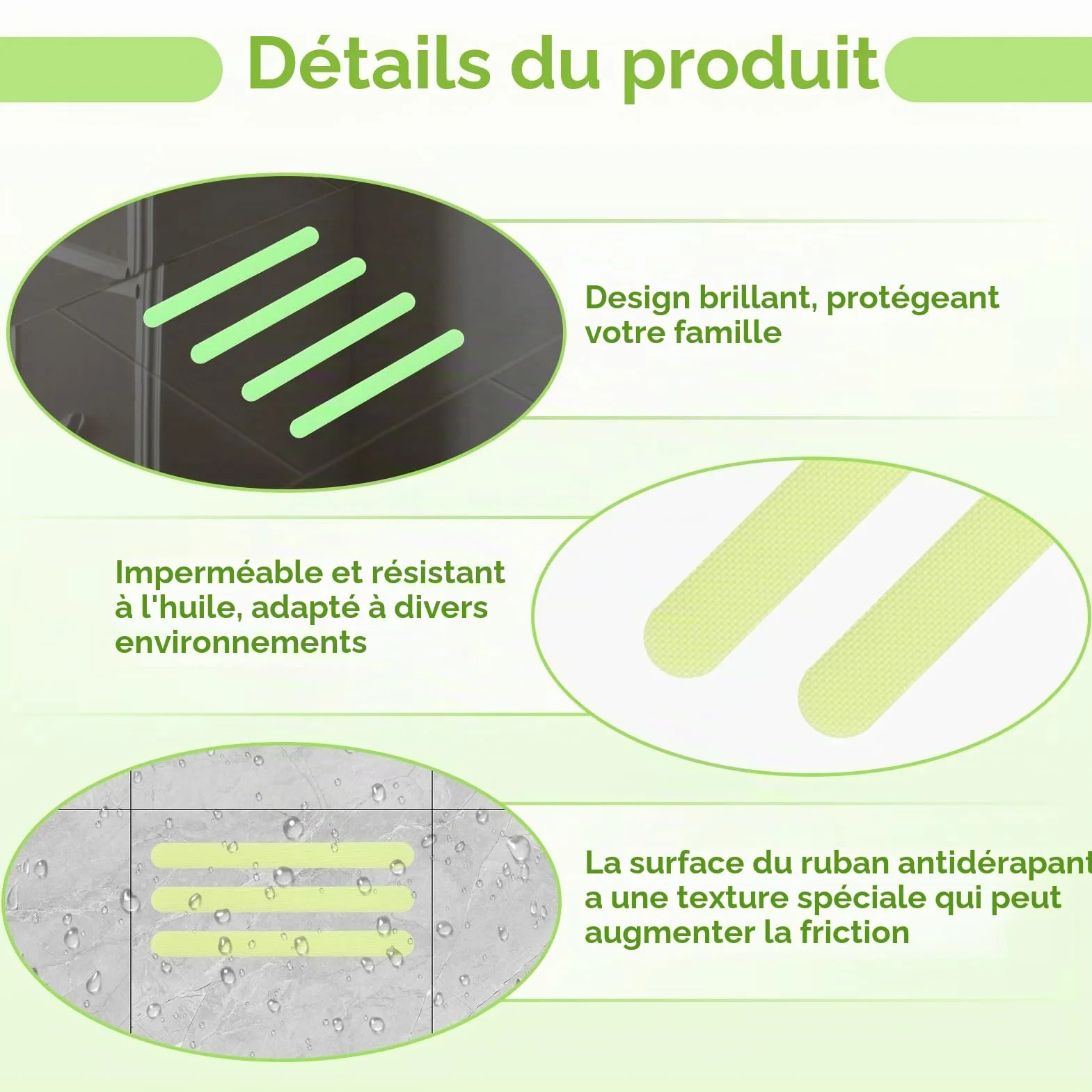 Détails du produit

Design brillant, protégeant votre famille

Imperméable et résistant à l'huile, adapté à divers environnements

La surface du ruban antidérapant a une texture spéciale qui peut augmenter la friction